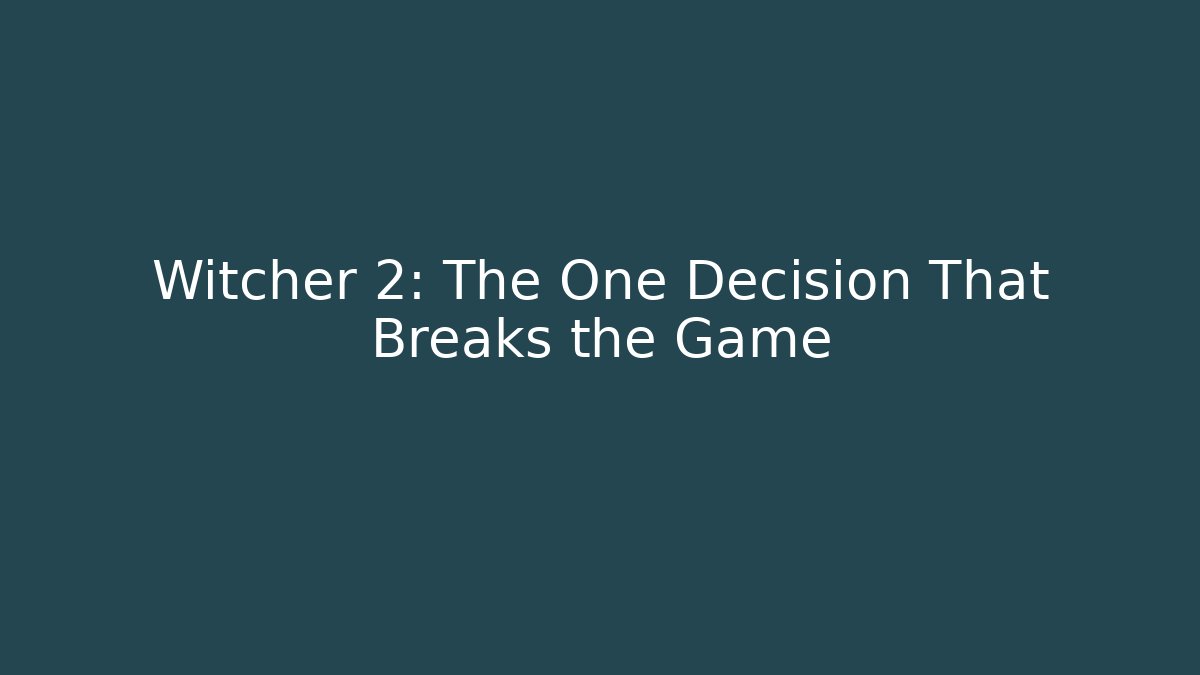 Witcher 2: The One Decision That Breaks the Game